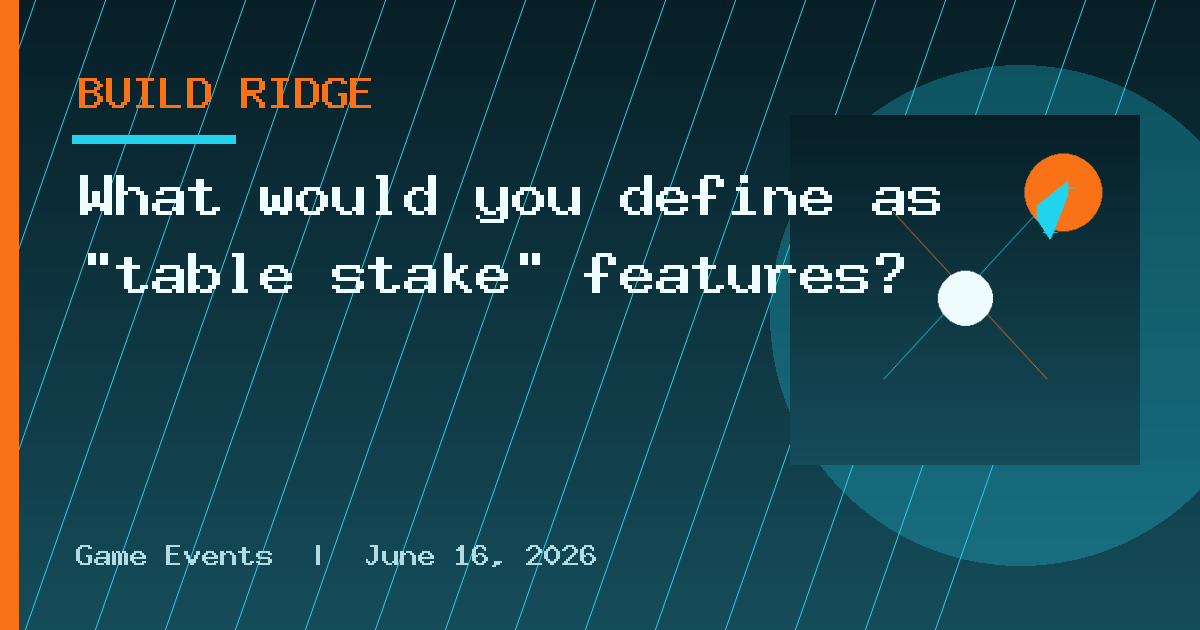 BUILD RIDGE

What would you define as "table stake" features?

Game Events | June 16, 2026